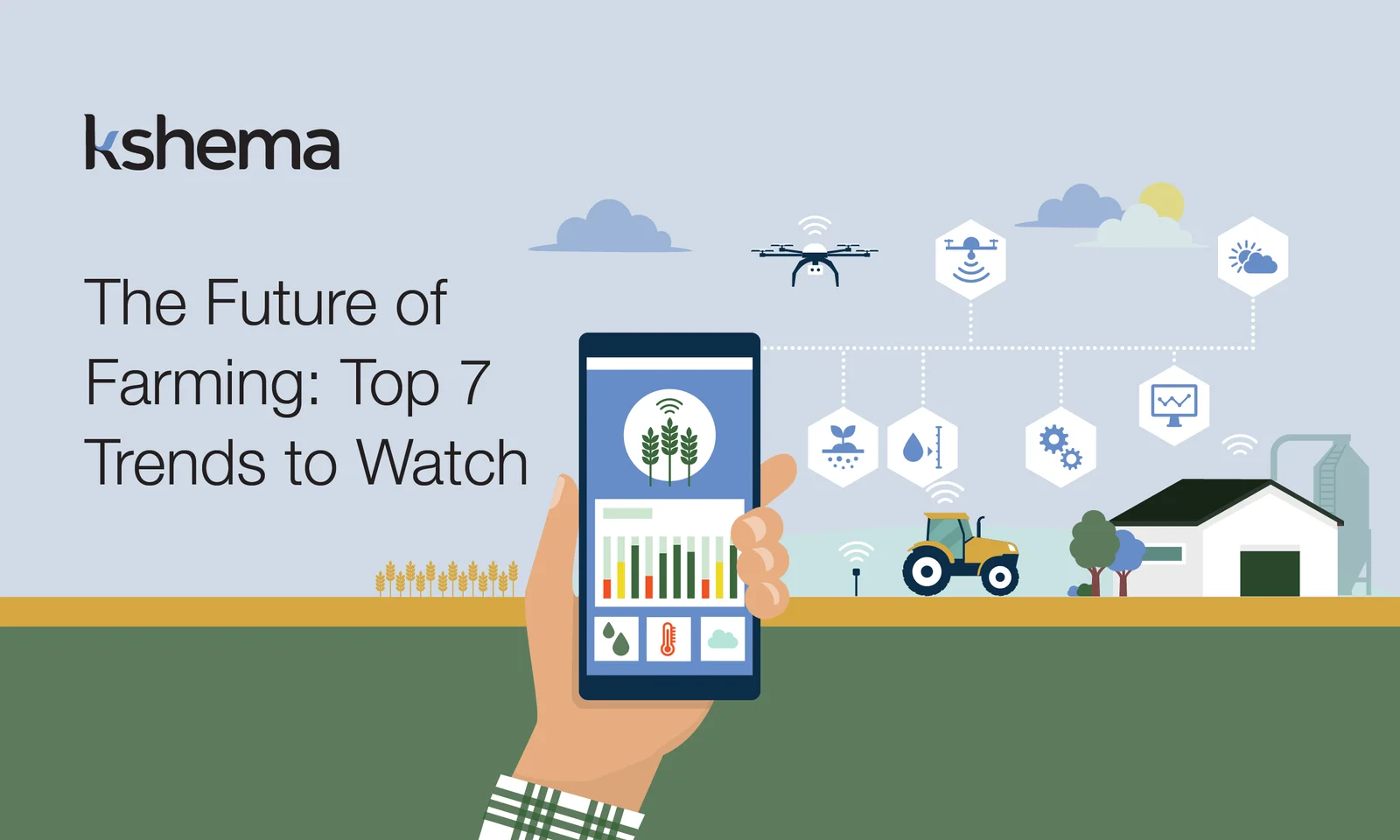 kshema

The Future of Farming: Top 7 Trends to Watch